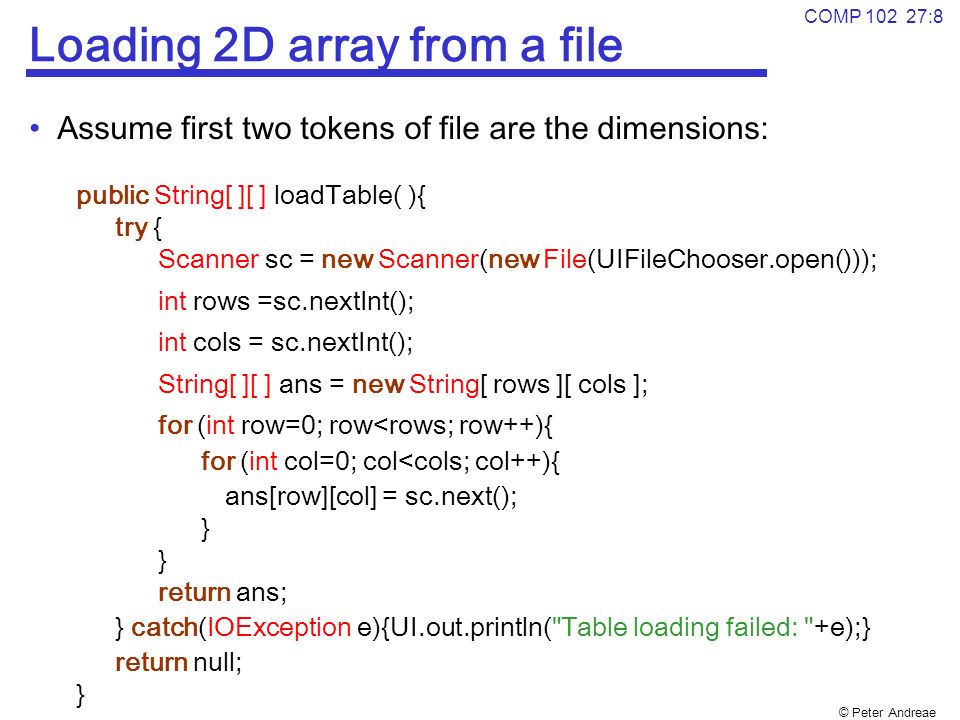 COMP 102 27:8

Loading 2D array from a file

• Assume first two tokens of file are the dimensions:

public String[ ][ ] loadTable( ){
try {
Scanner sc = new Scanner(new File(UIFileChooser.open()));
int rows =sc.nextInt();
int cols = sc.nextInt();
String[ ][ ] ans = new String[ rows ][ cols ];
for (int row=0; row<rows; row++){
for (int col=0; col<cols; col++){
ans[row][col] = sc.next();
}
}
return ans;
} catch(IOException e){UI.out.println("Table loading failed: "+e);}
return null;
}

© Peter Andreae